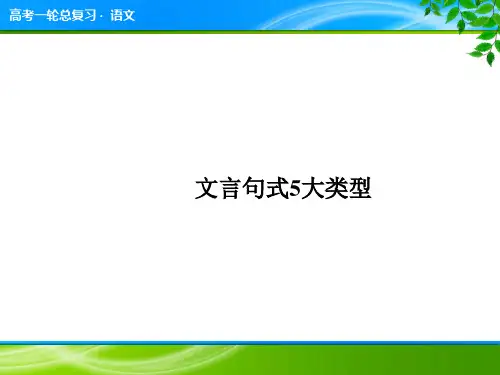 高考一轮总复习 · 语文

文言句式5大类型